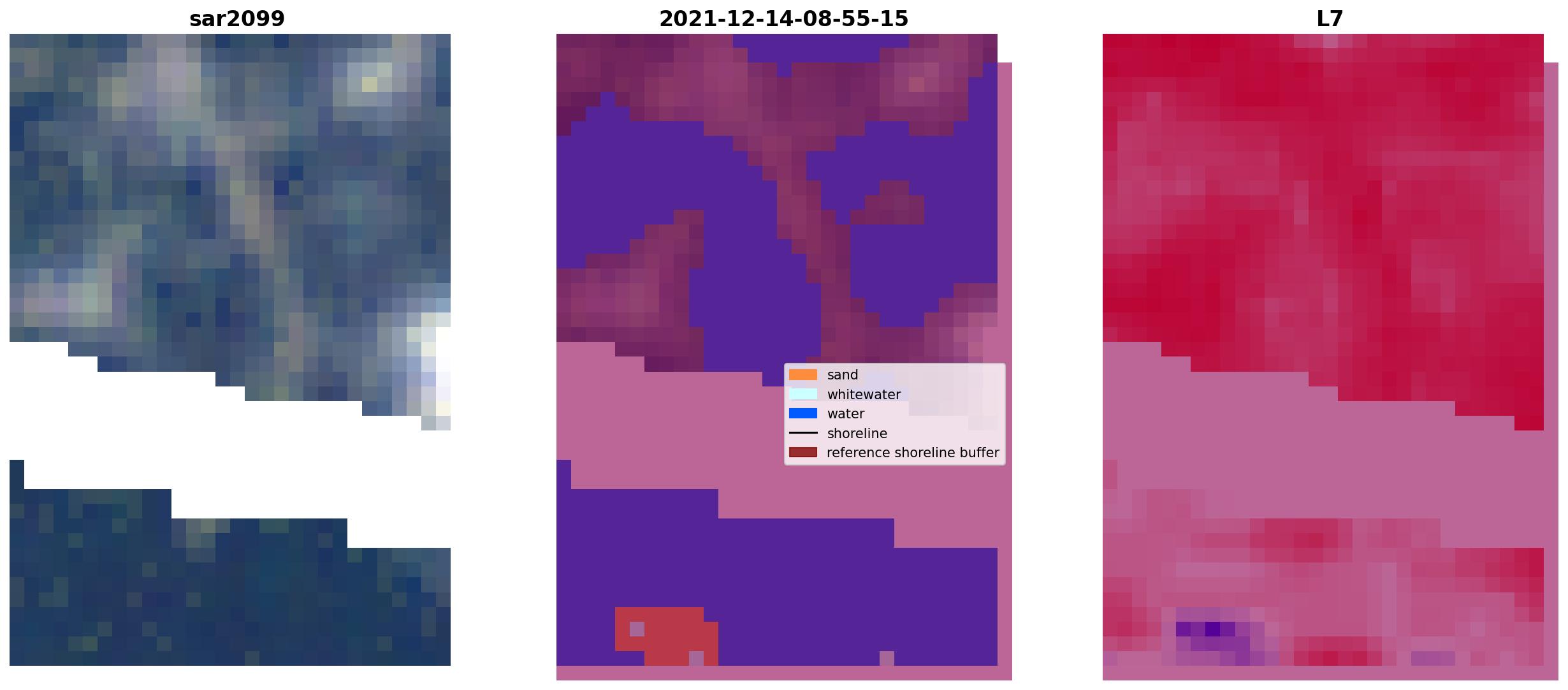 sar2099

2021-12-14-08-55-15

sand
whitewater
water
shoreline
reference shoreline buffer

L7